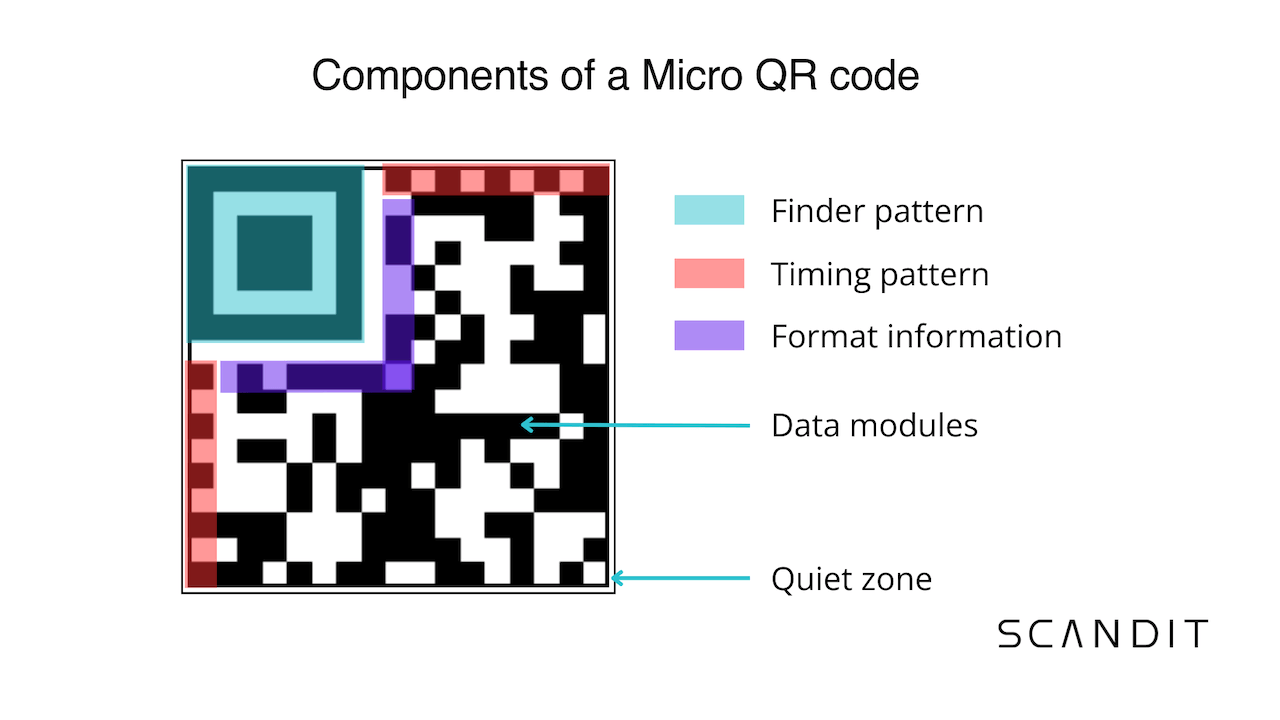 Components of a Micro QR code

Finder pattern

Timing pattern

Format information

Data modules

Quiet zone

SCANDIT